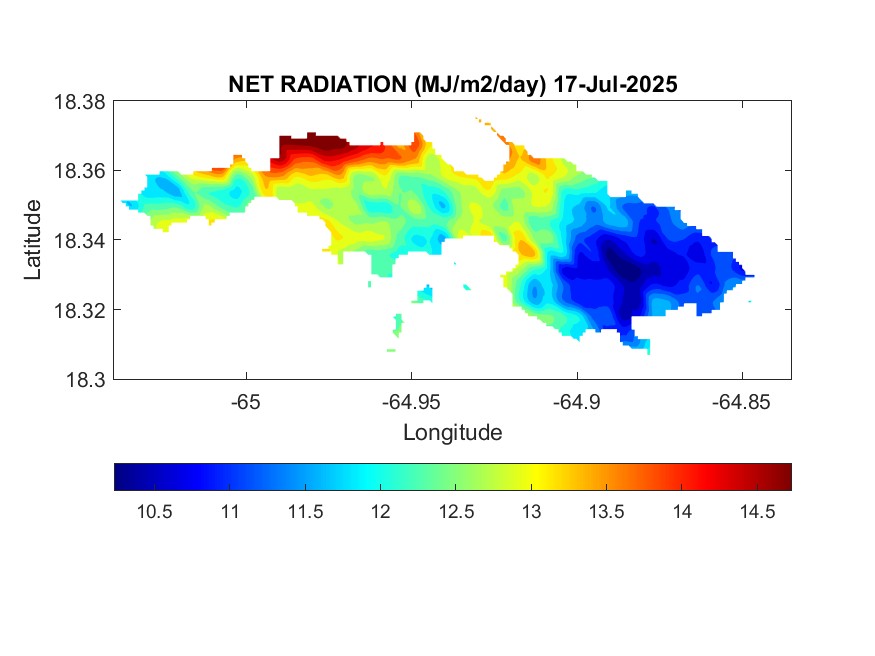 NET RADIATION (MJ/m2/day) 17-Jul-2025

18.38
18.36
18.34
18.32
18.3

Latitude

-65
-64.95
-64.9
-64.85

Longitude

10.5
11
11.5
12
12.5
13
13.5
14
14.5